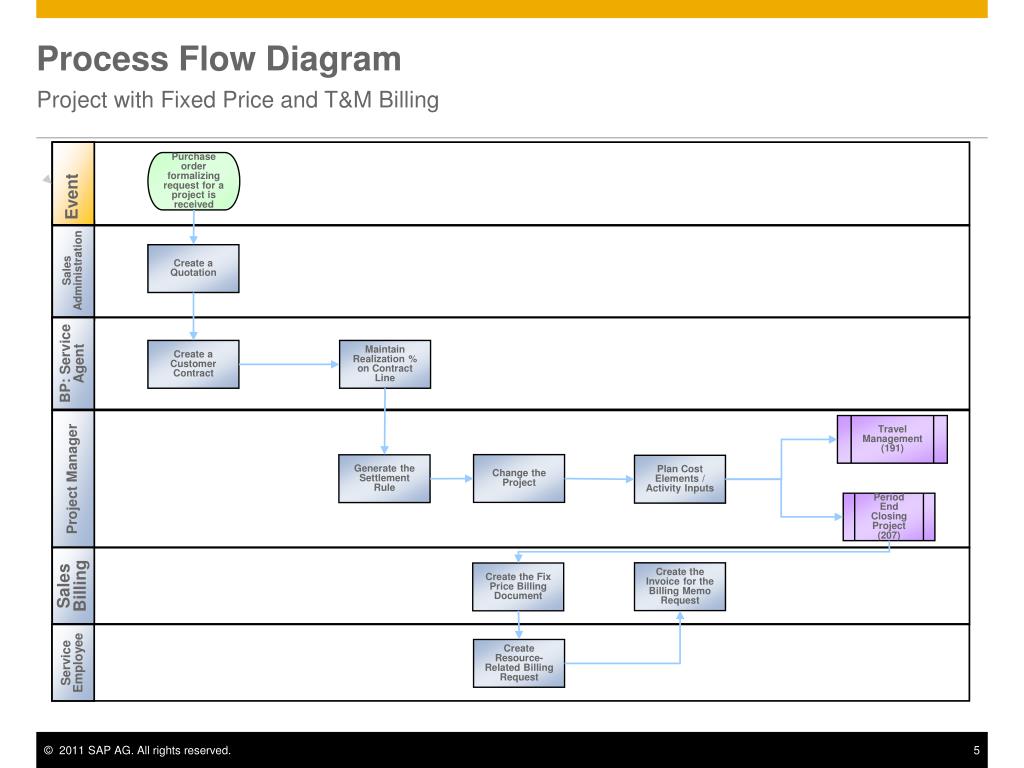 Process Flow Diagram

Project with Fixed Price and T&M Billing

Event

Purchase order formalizing request for a project is received

Sales Administration

Create a Quotation

BP: Service Agent

Create a Customer Contract

Maintain Realization % on Contract Line

Project Manager

Generate the Settlement Rule

Change the Project

Plan Cost Elements / Activity Inputs

Travel Management (191)

Period End Closing Project (207)

Sales Billing

Create the Fix Price Billing Document

Create the Invoice for the Billing Memo Request

Service Employee

Create Resource-Related Billing Request

© 2011 SAP AG. All rights reserved.

5